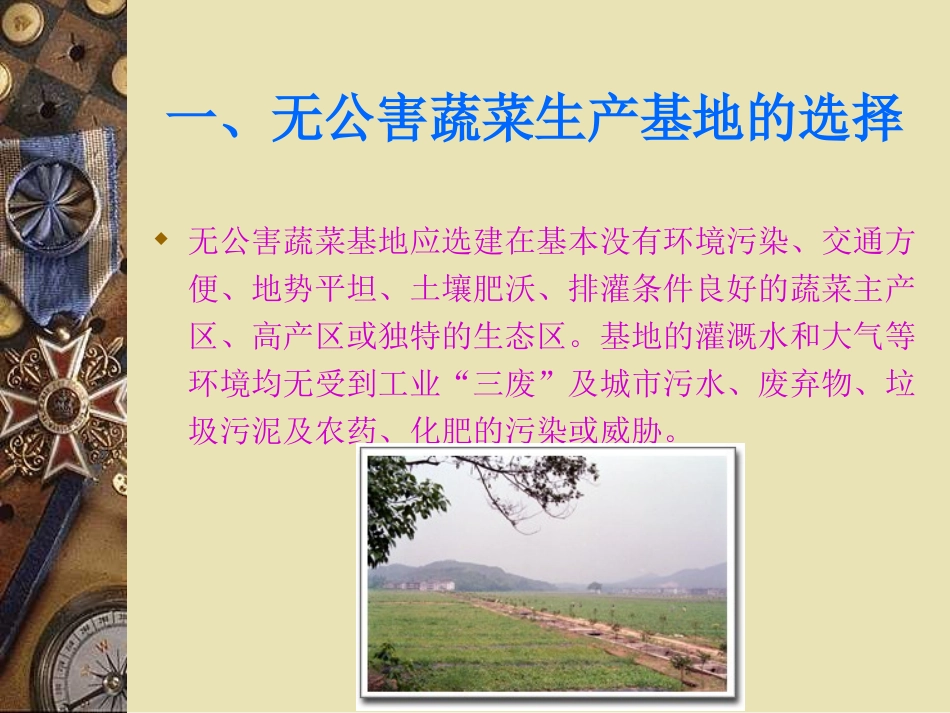 一、无公害蔬菜生产基地的选择

无公害蔬菜基地应选建在基本没有环境污染、交通方便、地势平坦、土壤肥沃、排灌条件良好的蔬菜主产区、高产区或独特的生态区。基地的灌溉水和大气等环境均无受到工业“三废”及城市污水、废弃物、垃圾污泥及农药、化肥的污染或威胁。